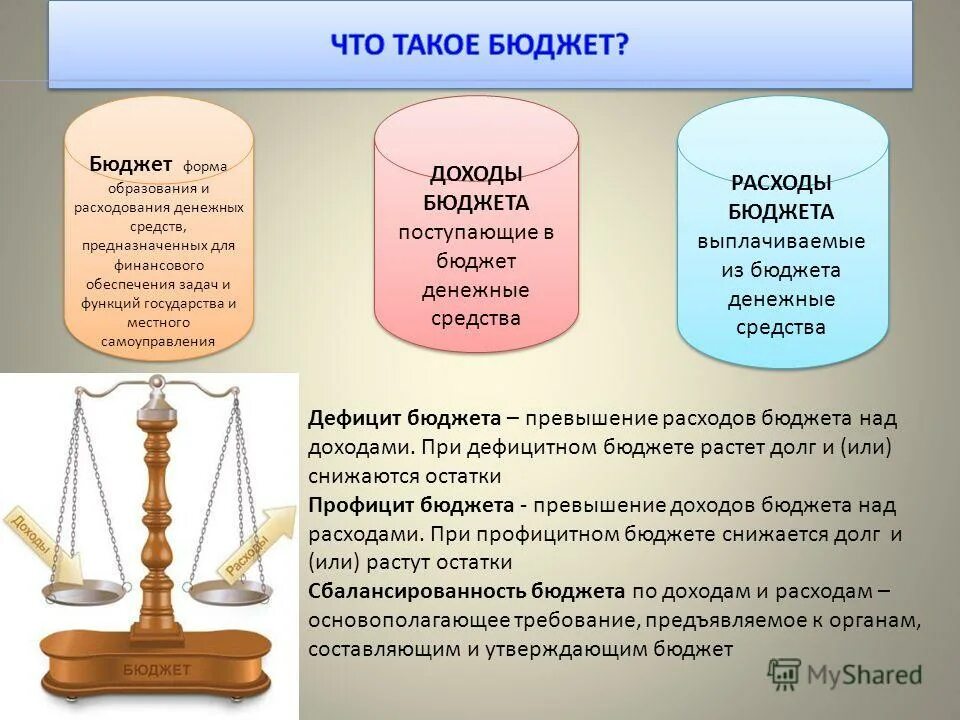 ЧТО ТАКОЕ БЮДЖЕТ?

Бюджет форма образования и расходования денежных средств, предназначенных для финансового обеспечения задач и функций государства и местного самоуправления

ДОХОДЫ БЮДЖЕТА поступающие в бюджет денежные средства

РАСХОДЫ БЮДЖЕТА выплачиваемые из бюджета денежные средства

Доходы

Расходы

БЮДЖЕТ

Дефицит бюджета – превышение расходов бюджета над доходами. При дефицитном бюджете растет долг и (или) снижаются остатки

Профицит бюджета - превышение доходов бюджета над расходами. При профицитном бюджете снижается долг и (или) растут остатки

Сбалансированность бюджета по доходам и расходам – основополагающее требование, предъявляемое к органам, составляющим и утверждающим бюджет

MyShared